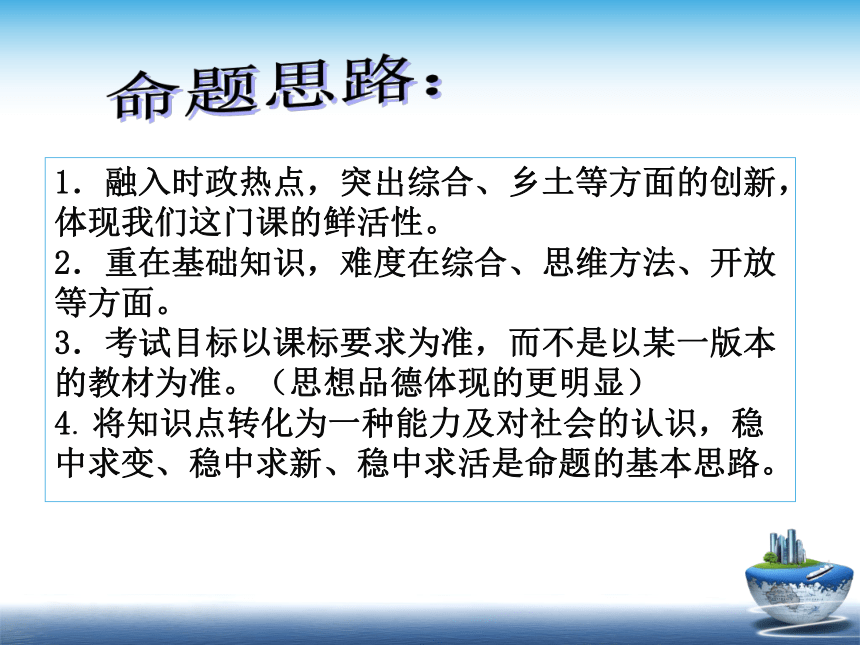 命题思路：

1．融入时政热点，突出综合、乡土等方面的创新，体现我们这门课的鲜活性。
2．重在基础知识，难度在综合、思维方法、开放等方面。
3．考试目标以课标要求为准，而不是以某一版本的教材为准。（思想品德体现的更明显）
4. 将知识点转化为一种能力及对社会的认识，稳中求变、稳中求新、稳中求活是命题的基本思路。